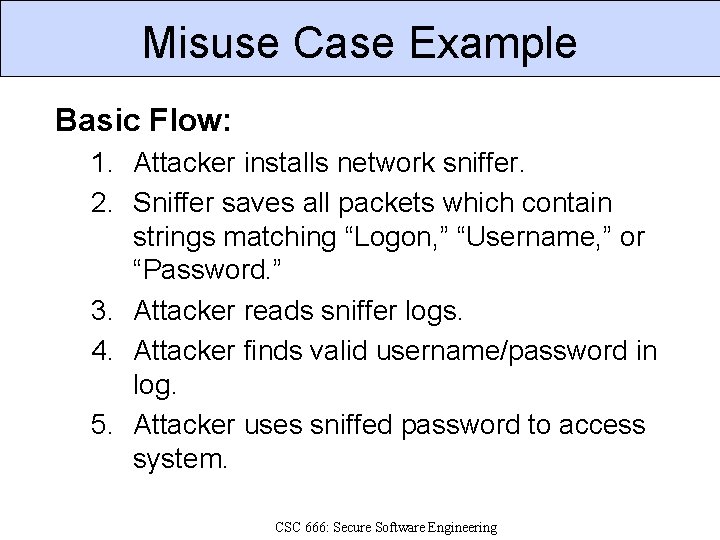 Misuse Case Example

Basic Flow:

1. Attacker installs network sniffer.
2. Sniffer saves all packets which contain strings matching “Logon,” “Username,” or “Password.”
3. Attacker reads sniffer logs.
4. Attacker finds valid username/password in log.
5. Attacker uses sniffed password to access system.

CSC 666: Secure Software Engineering